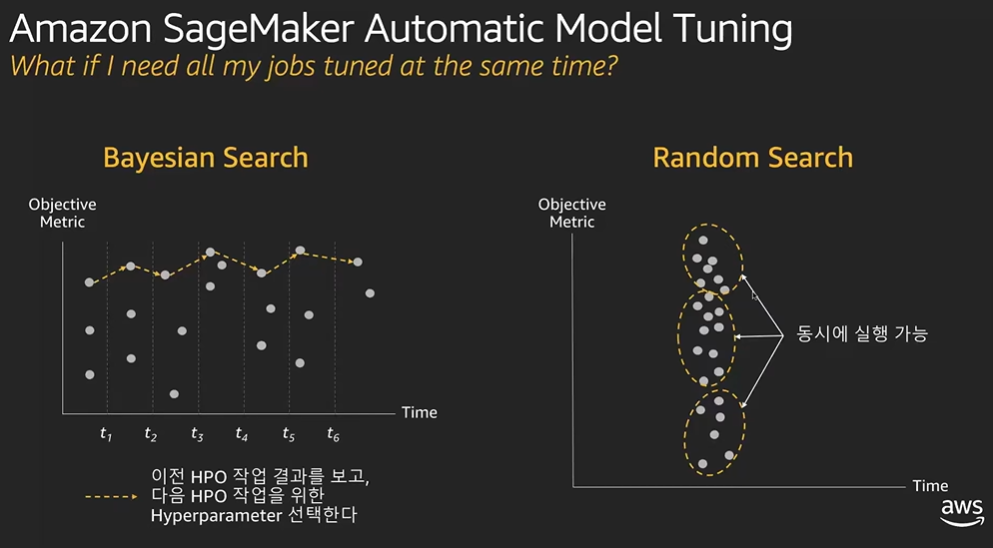 Amazon SageMaker Automatic Model Tuning

What if I need all my jobs tuned at the same time?

Bayesian Search

Objective Metric

Time

$t_1$ $t_2$ $t_3$ $t_4$ $t_5$ $t_6$

이전 HPO 작업 결과를 보고, 다음 HPO 작업을 위한 Hyperparameter 선택한다

Random Search

Objective Metric

동시에 실행 가능

Time

aws